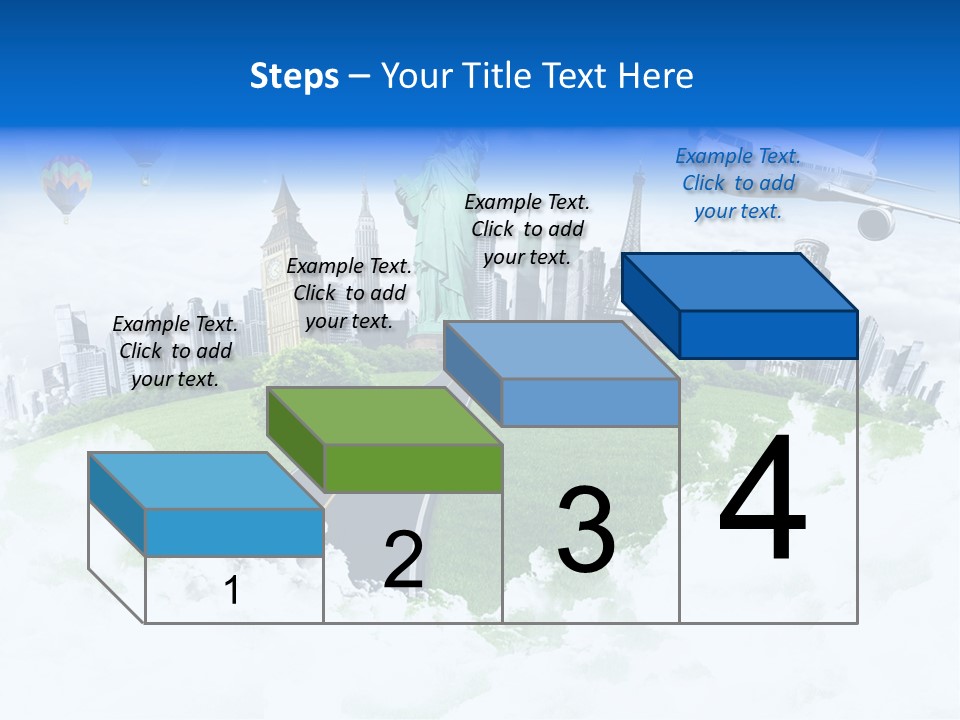 Steps – Your Title Text Here

Example Text. Click to add your text.

Example Text. Click to add your text.

Example Text. Click to add your text.

Example Text. Click to add your text.

1

2

3

4